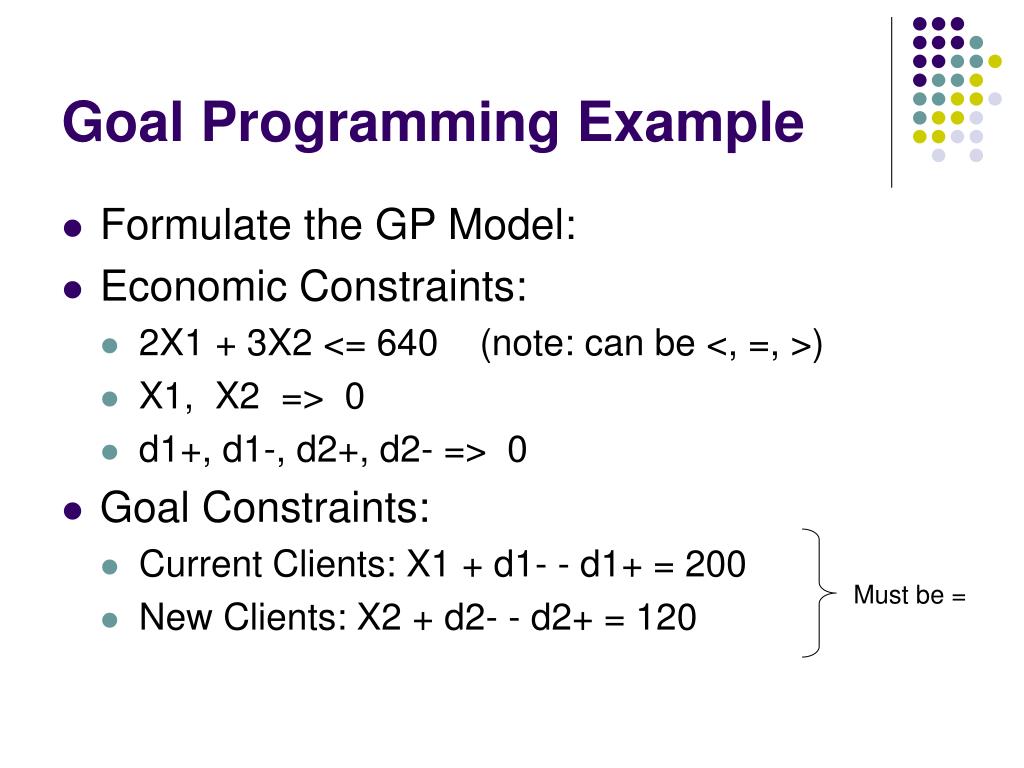 Goal Programming Example

Formulate the GP Model:

Economic Constraints:

2X1 + 3X2 <= 640 (note: can be <, =, >)

X1, X2 => 0

d1+, d1-, d2+, d2- => 0

Goal Constraints:

Current Clients: X1 + d1- - d1+ = 200

New Clients: X2 + d2- - d2+ = 120

Must be =